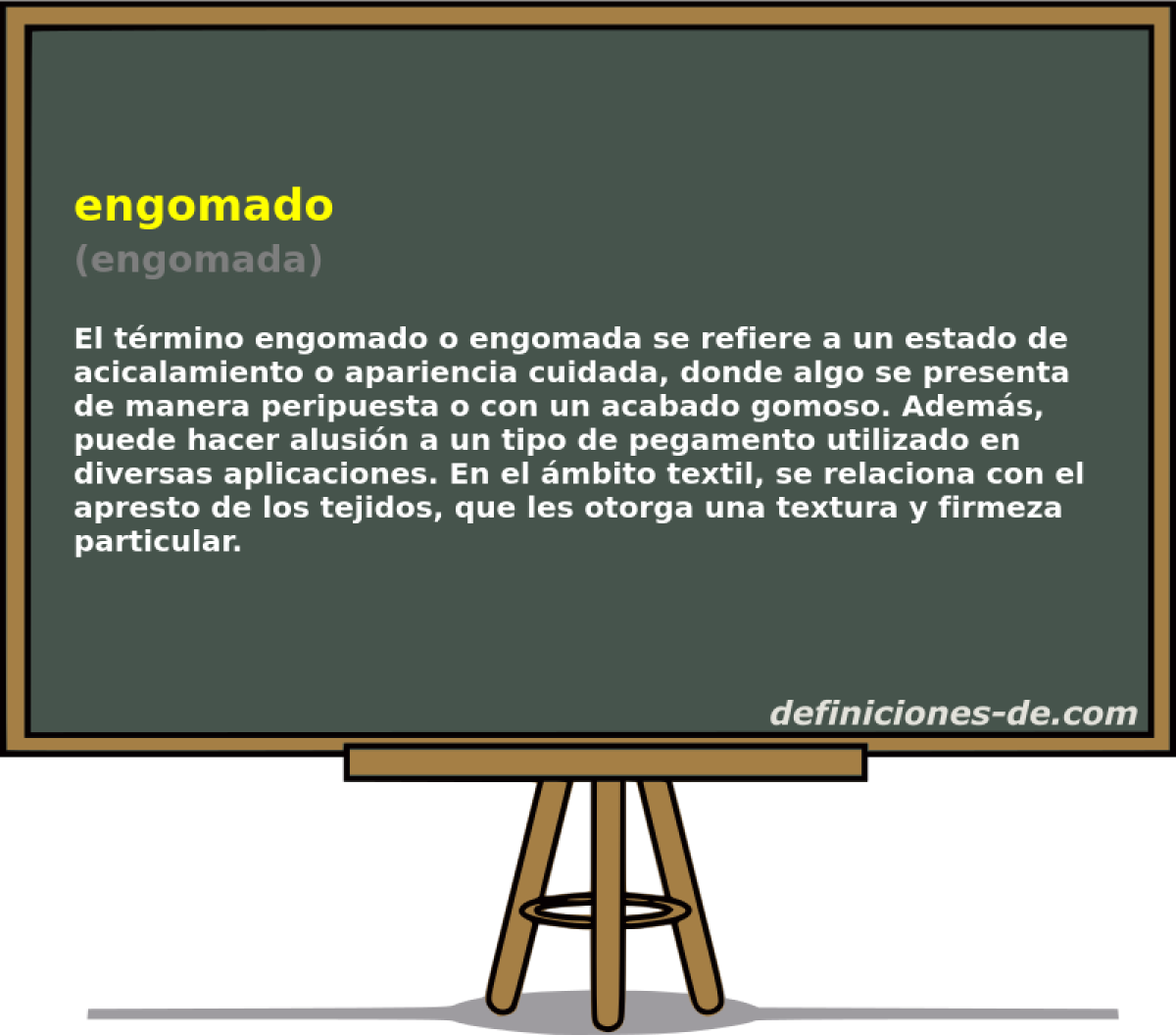 engomado
(engomada)

El término engomado o engomada se refiere a un estado de acicalamiento o apariencia cuidada, donde algo se presenta de manera peripuesta o con un acabado gomoso. Además, puede hacer alusión a un tipo de pegamento utilizado en diversas aplicaciones. En el ámbito textil, se relaciona con el apresto de los tejidos, que les otorga una textura y firmeza particular.

definiciones-de.com